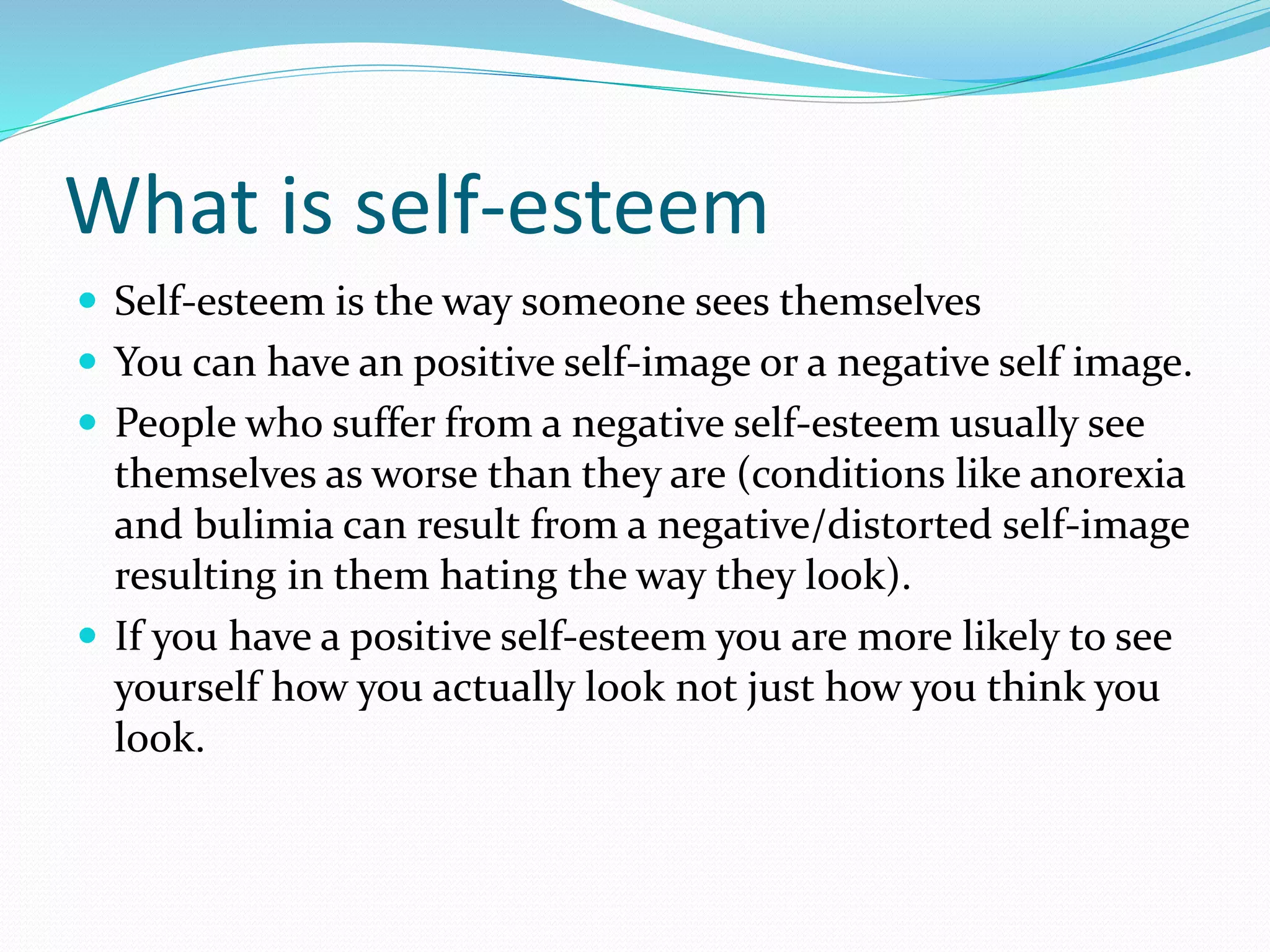 What is self-esteem

- Self-esteem is the way someone sees themselves
- You can have an positive self-image or a negative self image.
- People who suffer from a negative self-esteem usually see themselves as worse than they are (conditions like anorexia and bulimia can result from a negative/distorted self-image resulting in them hating the way they look).
- If you have a positive self-esteem you are more likely to see yourself how you actually look not just how you think you look.